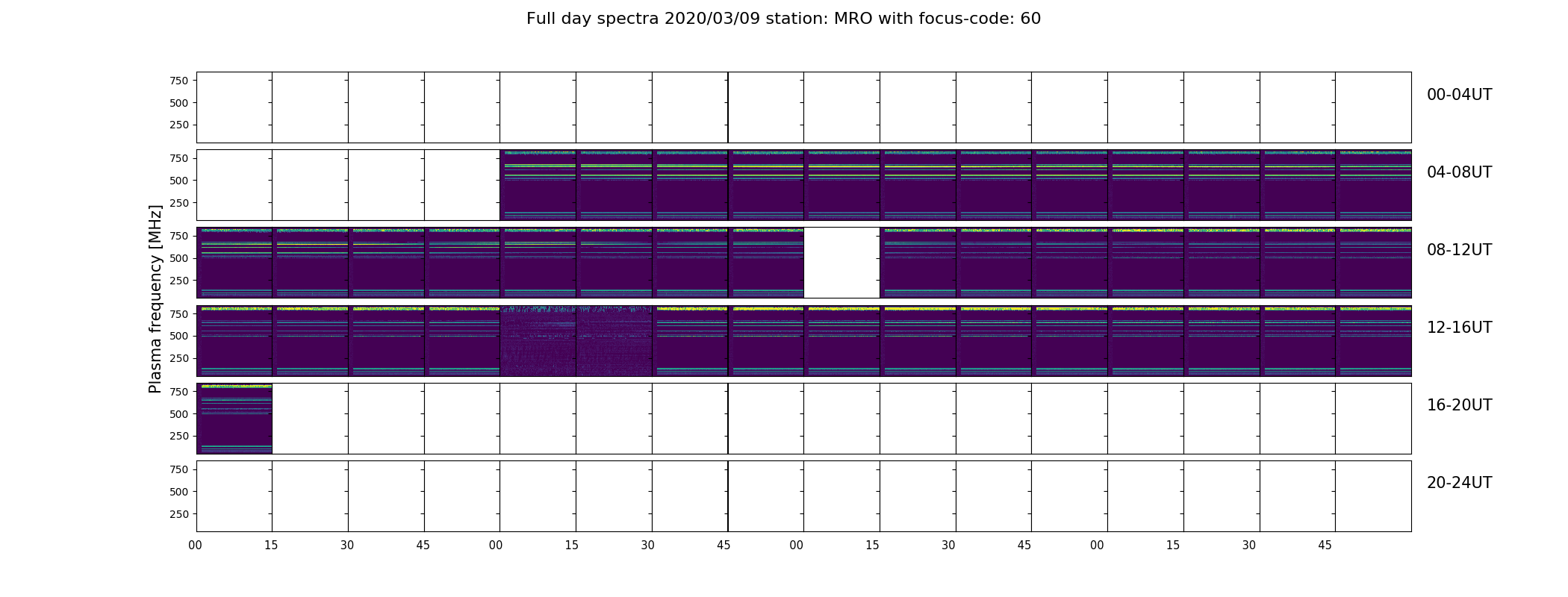 Full day spectra 2020/03/09 station: MRO with focus-code: 60

Plasma frequency [MHz]

750
500
250

00-04UT

750
500
250

04-08UT

750
500
250

08-12UT

750
500
250

12-16UT

750
500
250

16-20UT

750
500
250

20-24UT

00 15 30 45 00 15 30 45 00 15 30 45 00 15 30 45